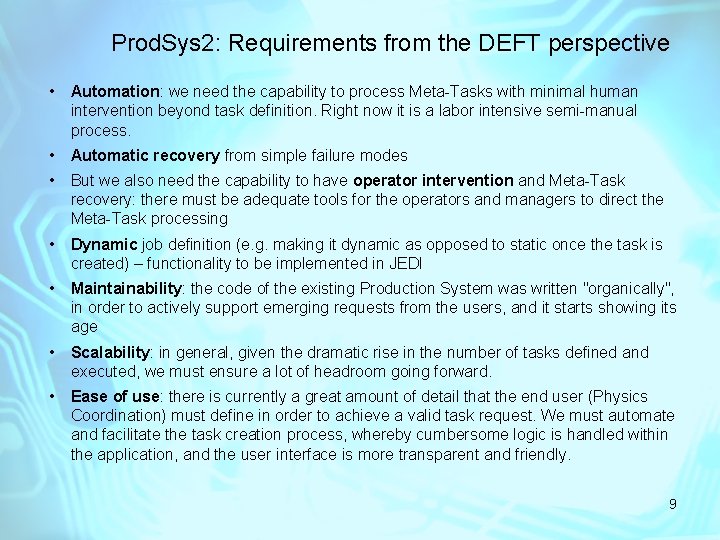 ProdSys2: Requirements from the DEFT perspective

• Automation: we need the capability to process Meta-Tasks with minimal human intervention beyond task definition. Right now it is a labor intensive semi-manual process.

• Automatic recovery from simple failure modes

• But we also need the capability to have operator intervention and Meta-Task recovery: there must be adequate tools for the operators and managers to direct the Meta-Task processing

• Dynamic job definition (e.g. making it dynamic as opposed to static once the task is created) – functionality to be implemented in JEDI

• Maintainability: the code of the existing Production System was written "organically", in order to actively support emerging requests from the users, and it starts showing its age

• Scalability: in general, given the dramatic rise in the number of tasks defined and executed, we must ensure a lot of headroom going forward.

• Ease of use: there is currently a great amount of detail that the end user (Physics Coordination) must define in order to achieve a valid task request. We must automate and facilitate the task creation process, whereby cumbersome logic is handled within the application, and the user interface is more transparent and friendly.

9